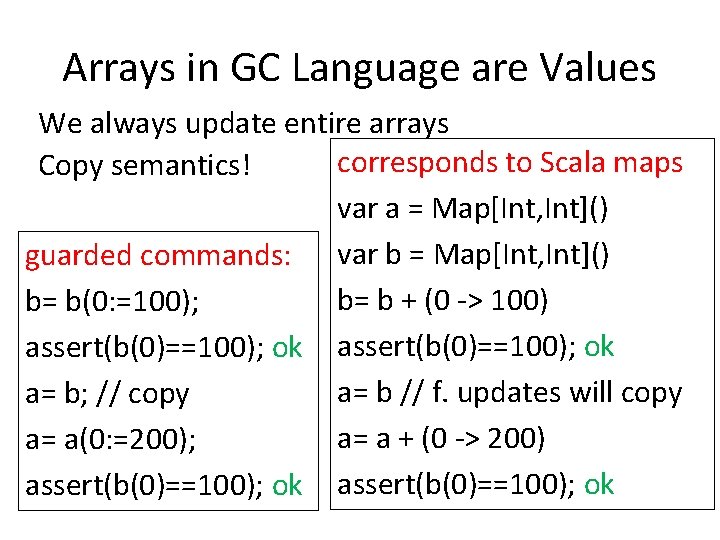 Arrays in GC Language are Values

We always update entire arrays
Copy semantics!

guarded commands:
b= b(0:=100);
assert(b(0)==100); ok
a= b; // copy
a= a(0:=200);
assert(b(0)==100); ok

corresponds to Scala maps
var a = Map[Int,Int]()
var b = Map[Int,Int]()
b= b + (0 -> 100)
assert(b(0)==100); ok
a= b // f. updates will copy
a= a + (0 -> 200)
assert(b(0)==100); ok